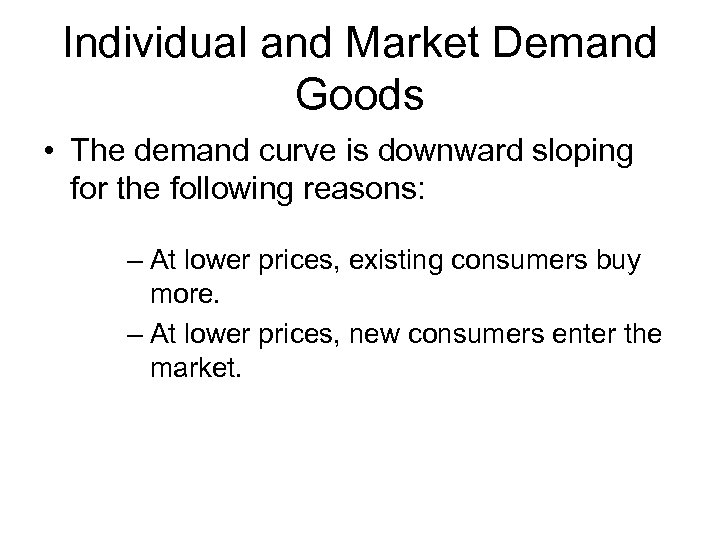 Individual and Market Demand Goods

• The demand curve is downward sloping for the following reasons:

– At lower prices, existing consumers buy more.

– At lower prices, new consumers enter the market.